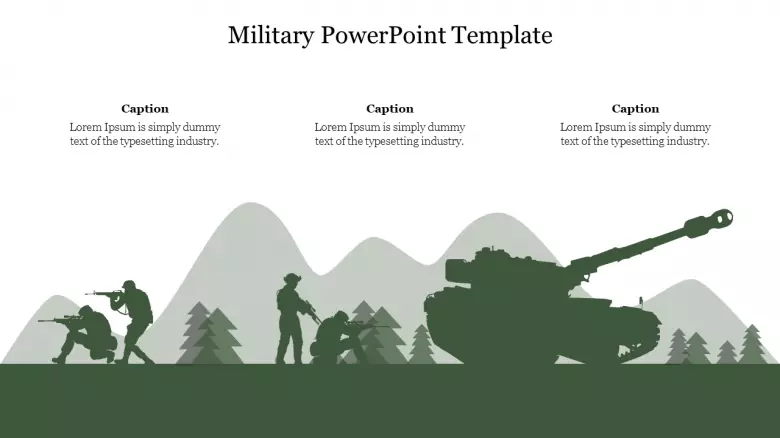 Military PowerPoint Template

Caption
Lorem Ipsum is simply dummy text of the typesetting industry.

Caption
Lorem Ipsum is simply dummy text of the typesetting industry.

Caption
Lorem Ipsum is simply dummy text of the typesetting industry.